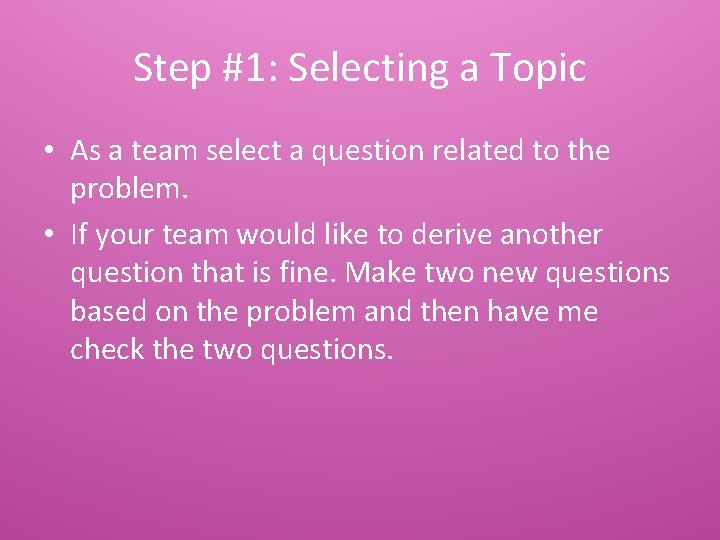 Step #1: Selecting a Topic

• As a team select a question related to the problem.
• If your team would like to derive another question that is fine. Make two new questions based on the problem and then have me check the two questions.